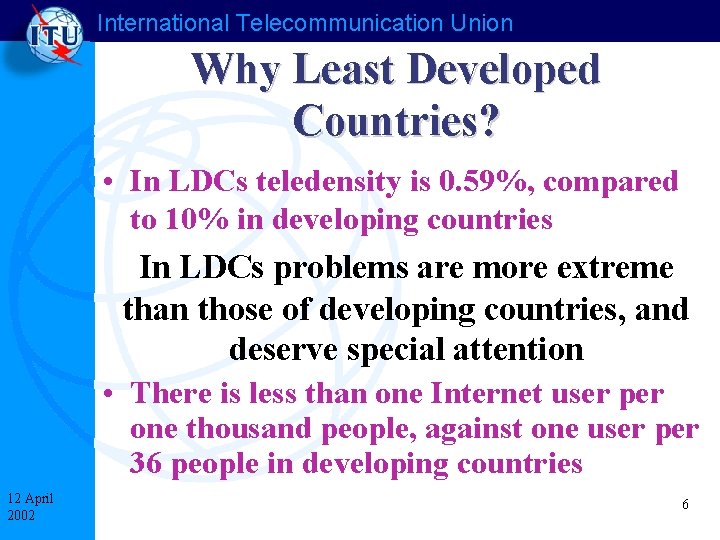 ITU

International Telecommunication Union

Why Least Developed Countries?

• In LDCs teledensity is 0.59%, compared to 10% in developing countries

In LDCs problems are more extreme than those of developing countries, and deserve special attention

• There is less than one Internet user per one thousand people, against one user per 36 people in developing countries

12 April 2002

6